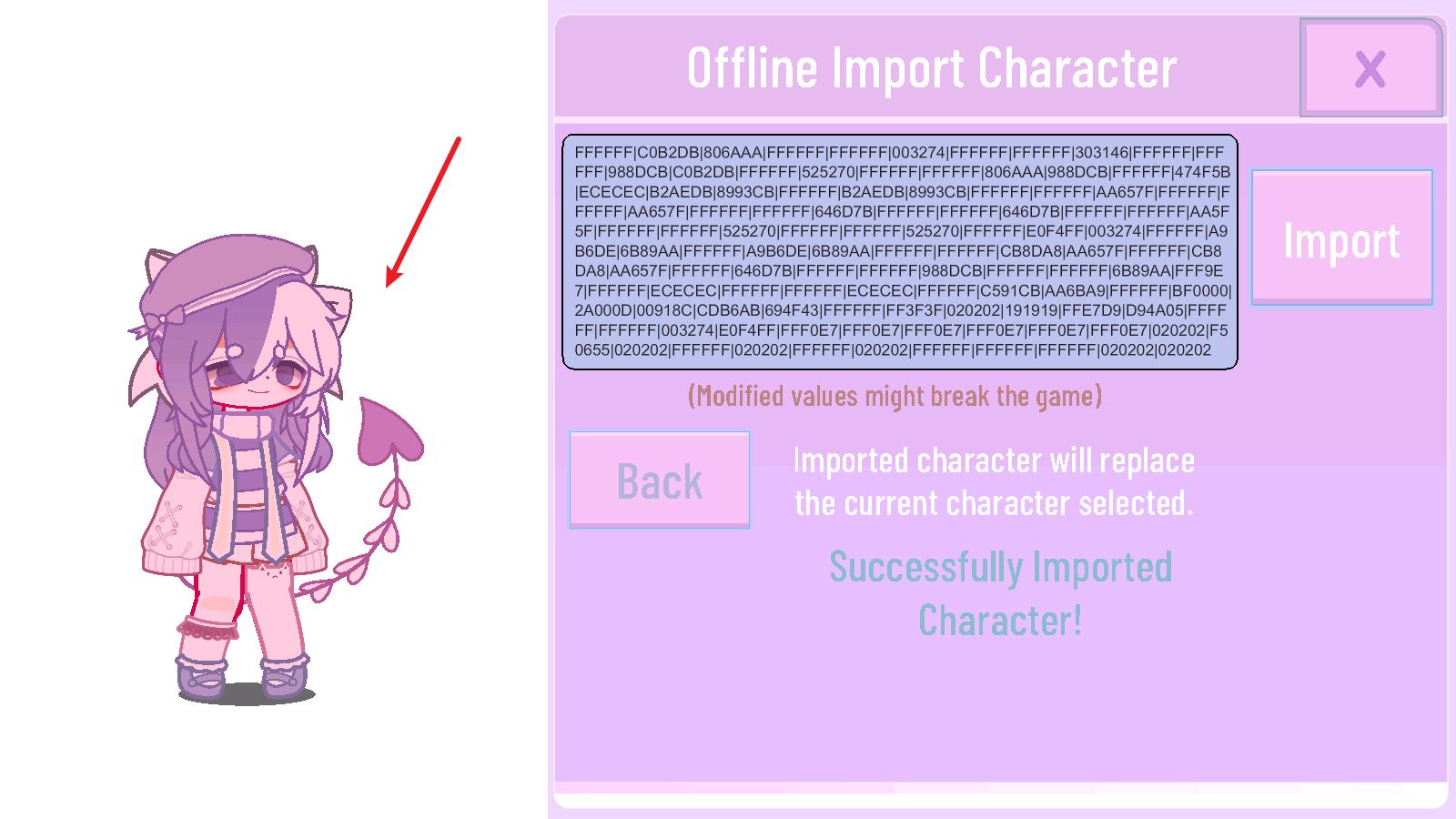 Offline Import Character

X

FFFFFF|C0B2DB|806AAA|FFFFFF|FFFFFF|003274|FFFFFF|FFFFFF|303146|FFFFFF|FFFFFF|988DCB|C0B2DB|FFFFFF|525270|FFFFFF|FFFFFF|806AAA|988DCB|FFFFFF|474F5B|ECECEC|B2AEDB|8993CB|FFFFFF|B2AEDB|8993CB|FFFFFF|FFFFFF|AA657F|FFFFFF|FFFFFF|AA657F|FFFFFF|FFFFFF|646D7B|FFFFFF|FFFFFF|646D7B|FFFFFF|FFFFFF|AA5F5F|FFFFFF|FFFFFF|525270|FFFFFF|FFFFFF|525270|FFFFFF|E0F4FF|003274|FFFFFF|A9B6DE|6B89AA|FFFFFF|A9B6DE|6B89AA|FFFFFF|FFFFFF|CB8DA8|AA657F|FFFFFF|CB8DA8|AA657F|FFFFFF|646D7B|FFFFFF|FFFFFF|988DCB|FFFFFF|FFFFFF|6B89AA|FFF9E7|FFFFFF|ECECEC|FFFFFF|FFFFFF|ECECEC|FFFFFF|C591CB|AA6BA9|FFFFFF|BF0000|2A000D|00918C|CDB6AB|694F43|FFFFFF|FF3F3F|020202|191919|FFE7D9|D94A05|FFFFFF|FFFFFF|003274|E0F4FF|FFF0E7|FFF0E7|FFF0E7|FFF0E7|FFF0E7|FFF0E7|020202|F50655|020202|FFFFFF|020202|FFFFFF|020202|FFFFFF|FFFFFF|FFFFFF|020202|020202

Import

(Modified values might break the game)

Back

Imported character will replace the current character selected.

Successfully Imported Character!